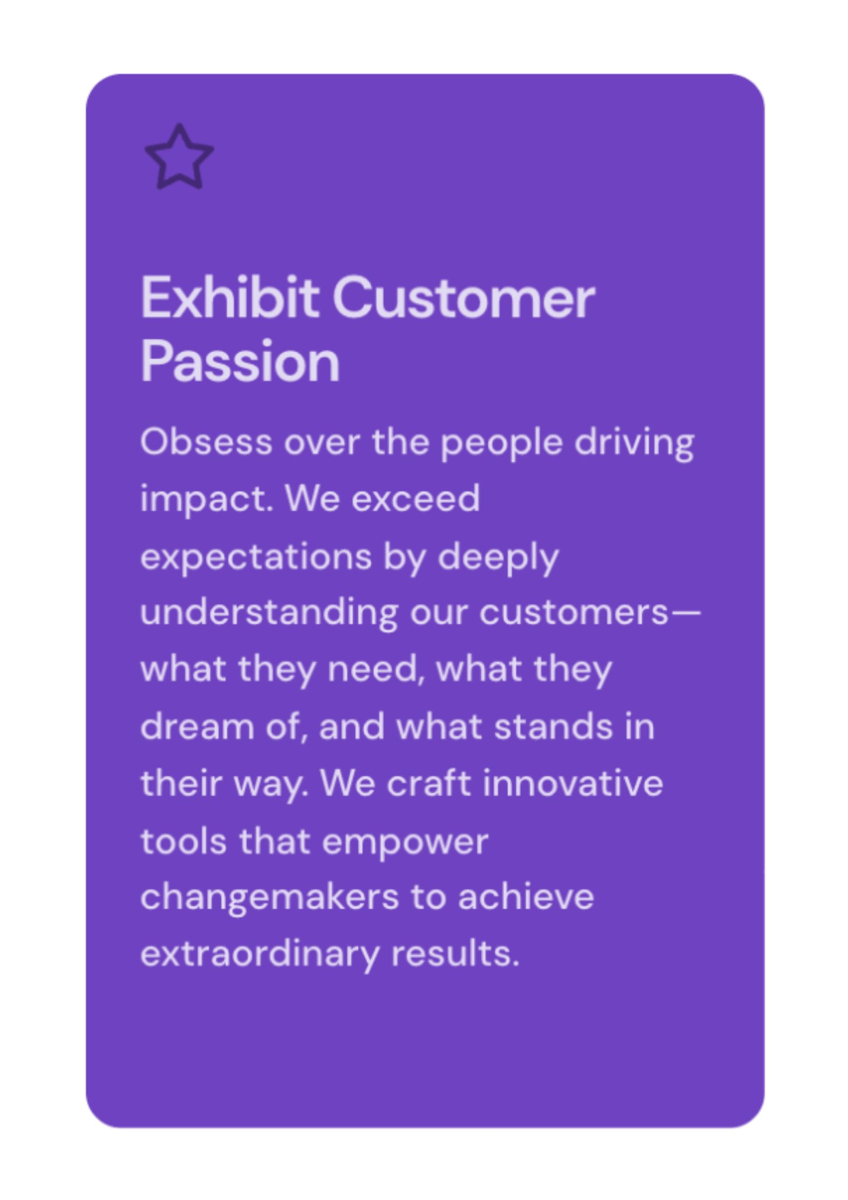 Exhibit Customer Passion

Obsess over the people driving impact. We exceed expectations by deeply understanding our customers—what they need, what they dream of, and what stands in their way. We craft innovative tools that empower changemakers to achieve extraordinary results.